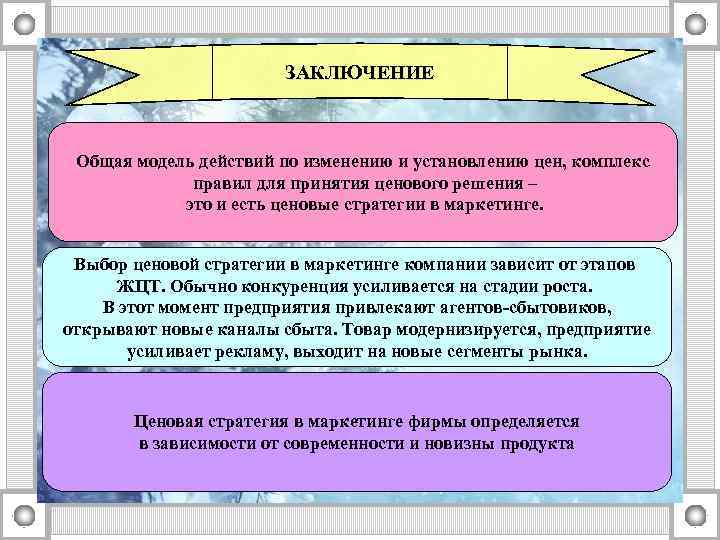 ЗАКЛЮЧЕНИЕ

Общая модель действий по изменению и установлению цен, комплекс правил для принятия ценового решения – это и есть ценовые стратегии в маркетинге.

Выбор ценовой стратегии в маркетинге компании зависит от этапов ЖЦТ. Обычно конкуренция усиливается на стадии роста. В этот момент предприятия привлекают агентов-сбытовиков, открывают новые каналы сбыта. Товар модернизируется, предприятие усиливает рекламу, выходит на новые сегменты рынка.

Ценовая стратегия в маркетинге фирмы определяется в зависимости от современности и новизны продукта